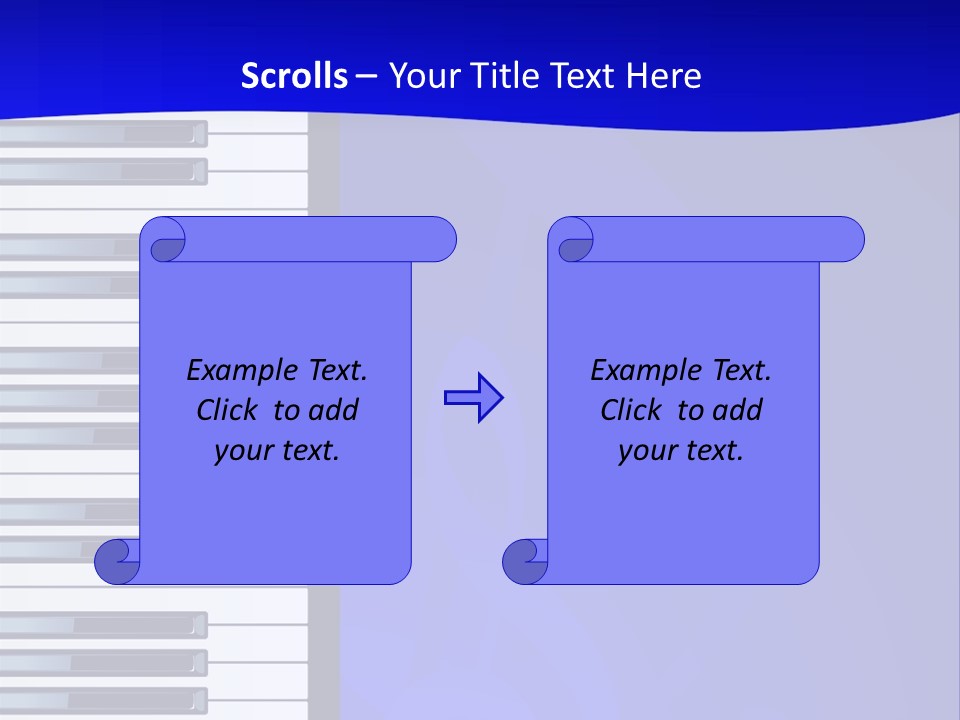 Scrolls – Your Title Text Here

Example Text. Click to add your text.

Example Text. Click to add your text.